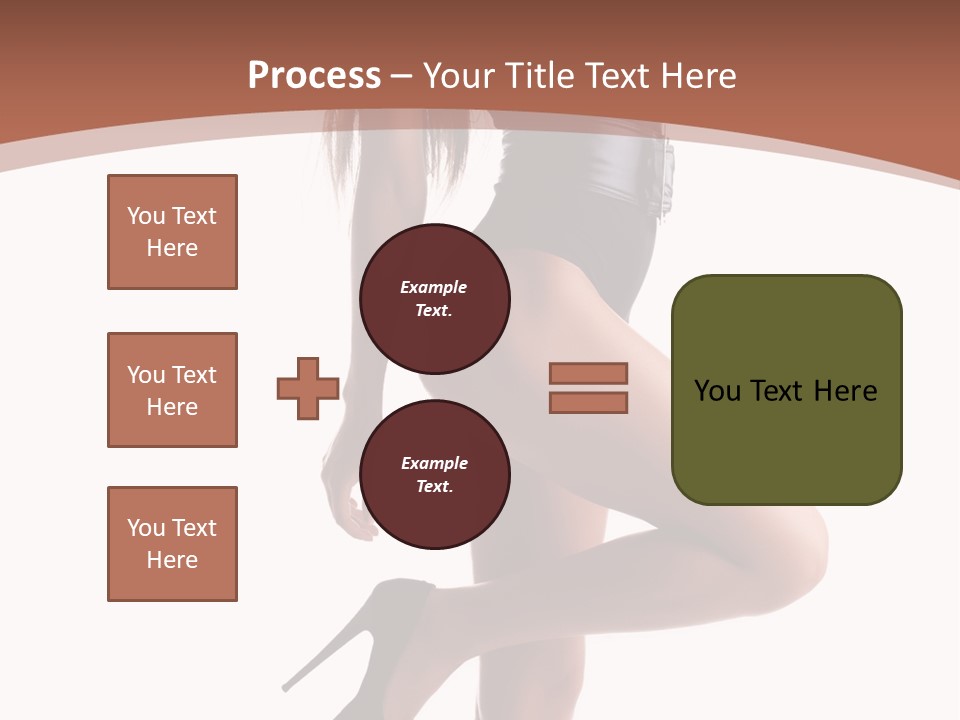 Process – Your Title Text Here

You Text Here

You Text Here

You Text Here

Example Text.

Example Text.

You Text Here